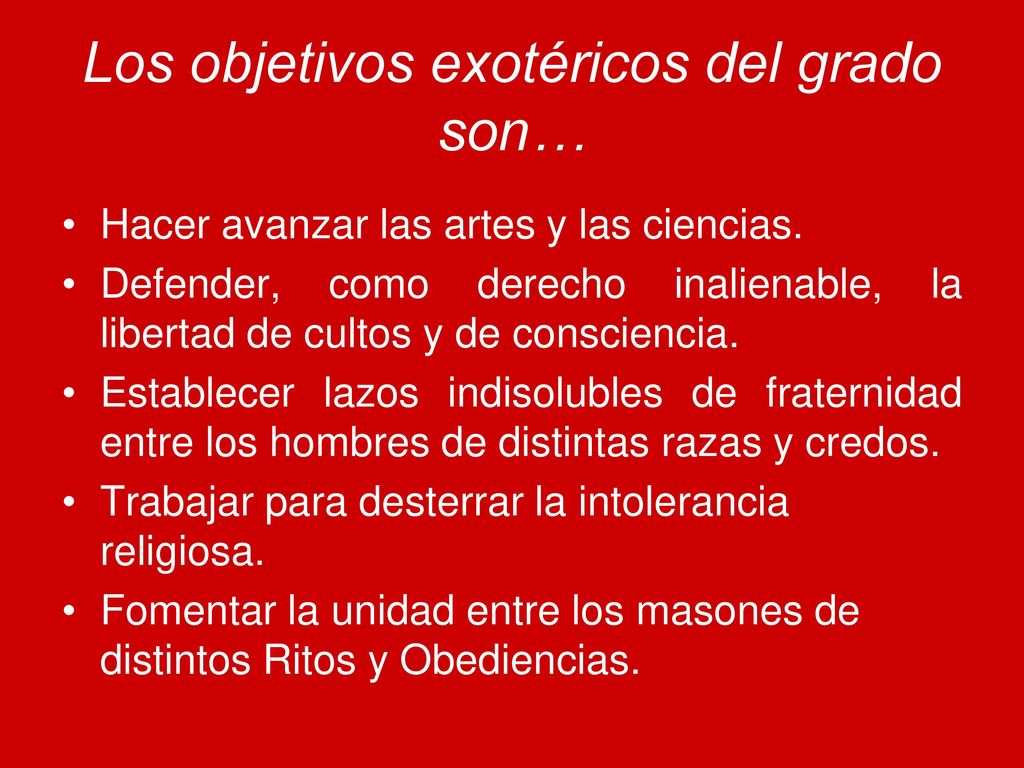 Los objetivos exotéricos del grado son…

• Hacer avanzar las artes y las ciencias.
• Defender, como derecho inalienable, la libertad de cultos y de consciencia.
• Establecer lazos indisolubles de fraternidad entre los hombres de distintas razas y credos.
• Trabajar para desterrar la intolerancia religiosa.
• Fomentar la unidad entre los masones de distintos Ritos y Obediencias.